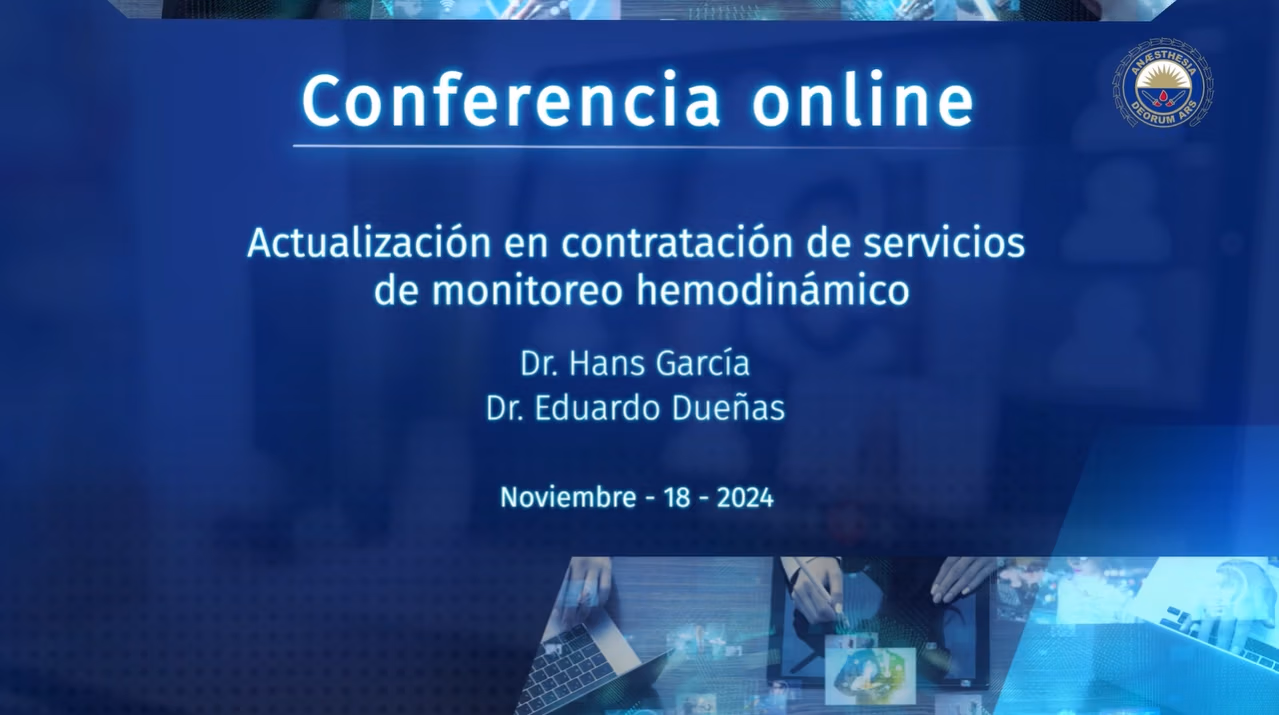 ANÆSTHESIA DEORUM ARS

Conferencia online

Actualización en contratación de servicios de monitoreo hemodinámico

Dr. Hans García
Dr. Eduardo Dueñas

Noviembre - 18 - 2024